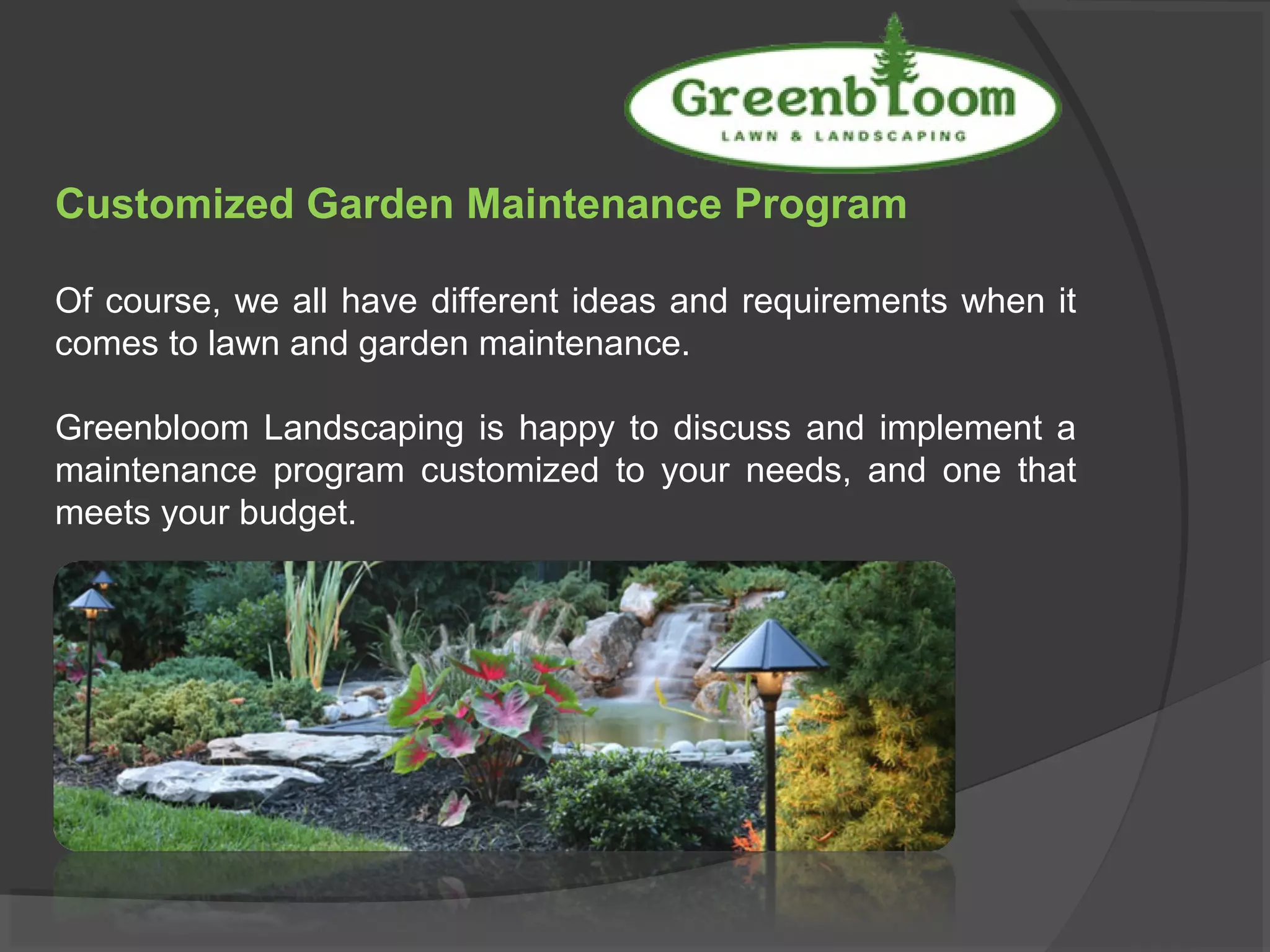 Greenbloom
LAWN & LANDSCAPING

Customized Garden Maintenance Program

Of course, we all have different ideas and requirements when it comes to lawn and garden maintenance.

Greenbloom Landscaping is happy to discuss and implement a maintenance program customized to your needs, and one that meets your budget.